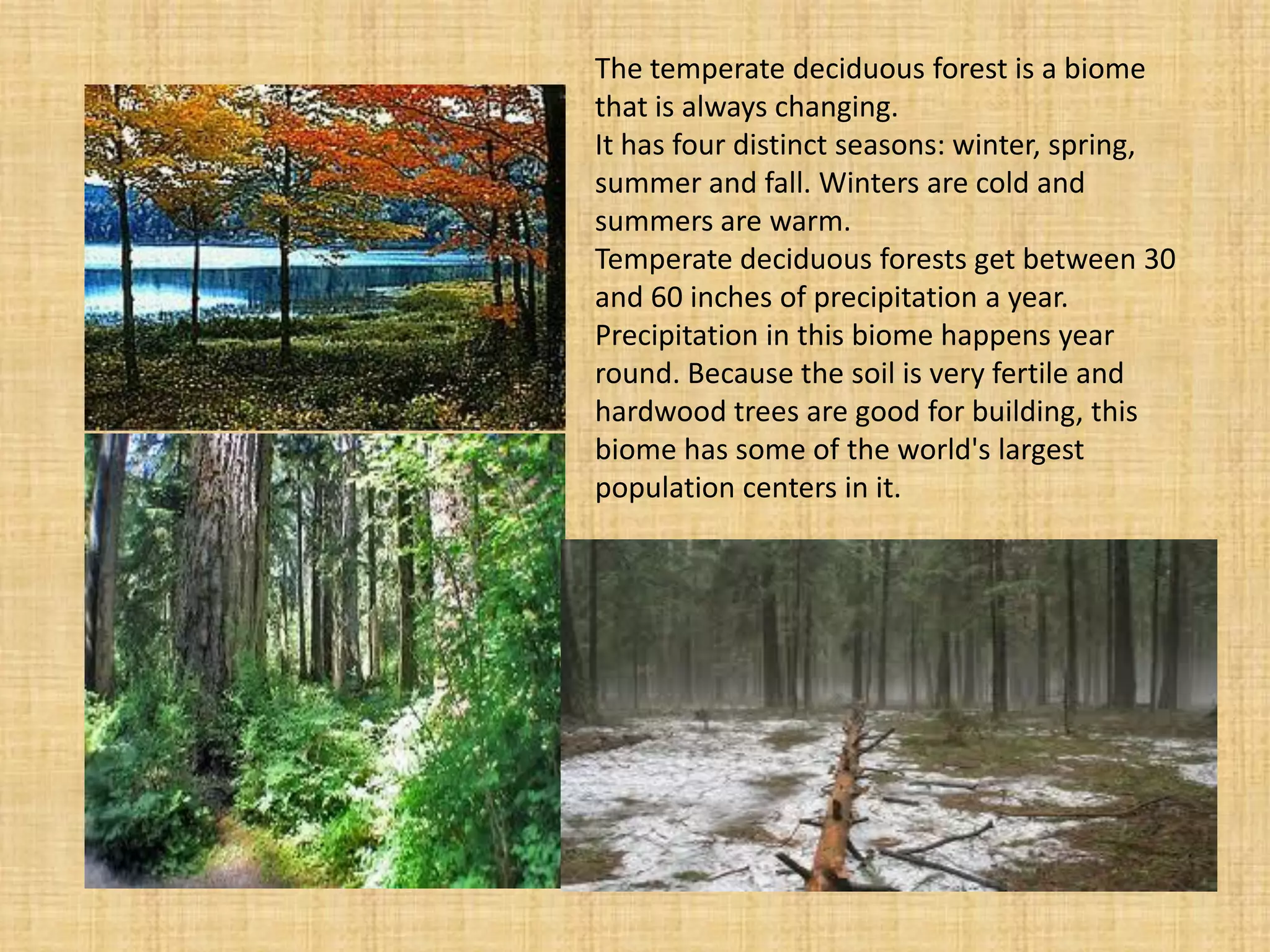 The temperate deciduous forest is a biome that is always changing.
It has four distinct seasons: winter, spring, summer and fall. Winters are cold and summers are warm.
Temperate deciduous forests get between 30 and 60 inches of precipitation a year. Precipitation in this biome happens year round. Because the soil is very fertile and hardwood trees are good for building, this biome has some of the world's largest population centers in it.